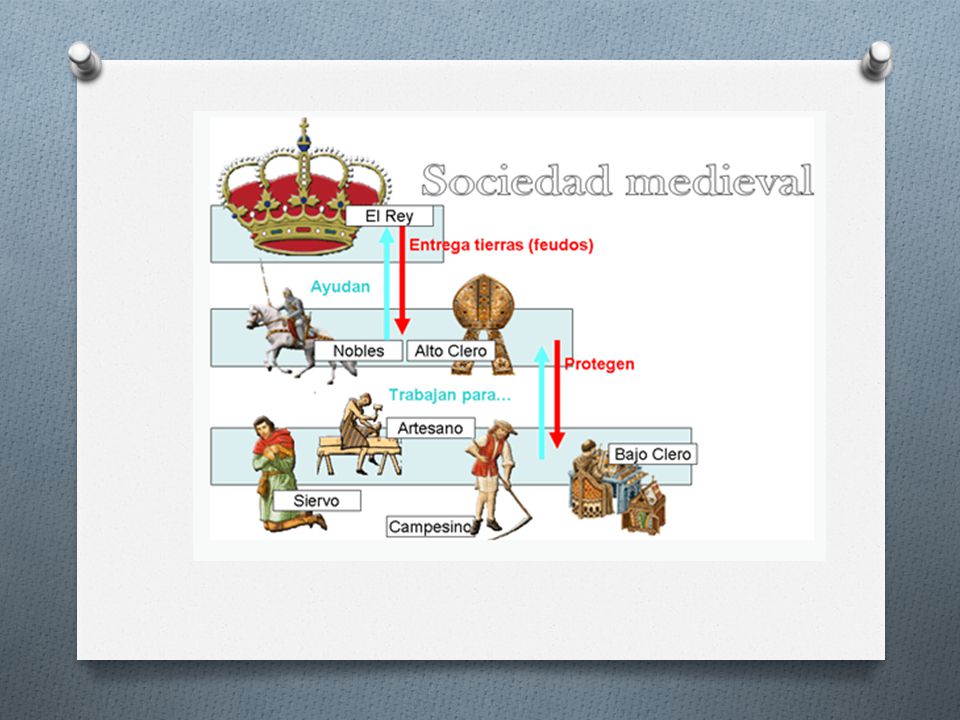 Sociedad medieval

El Rey

Entrega tierras (feudos)

Ayudan

Nobles

Alto Clero

Protegen

Trabajan para...

Artesano

Bajo Clero

Siervo

Campesino